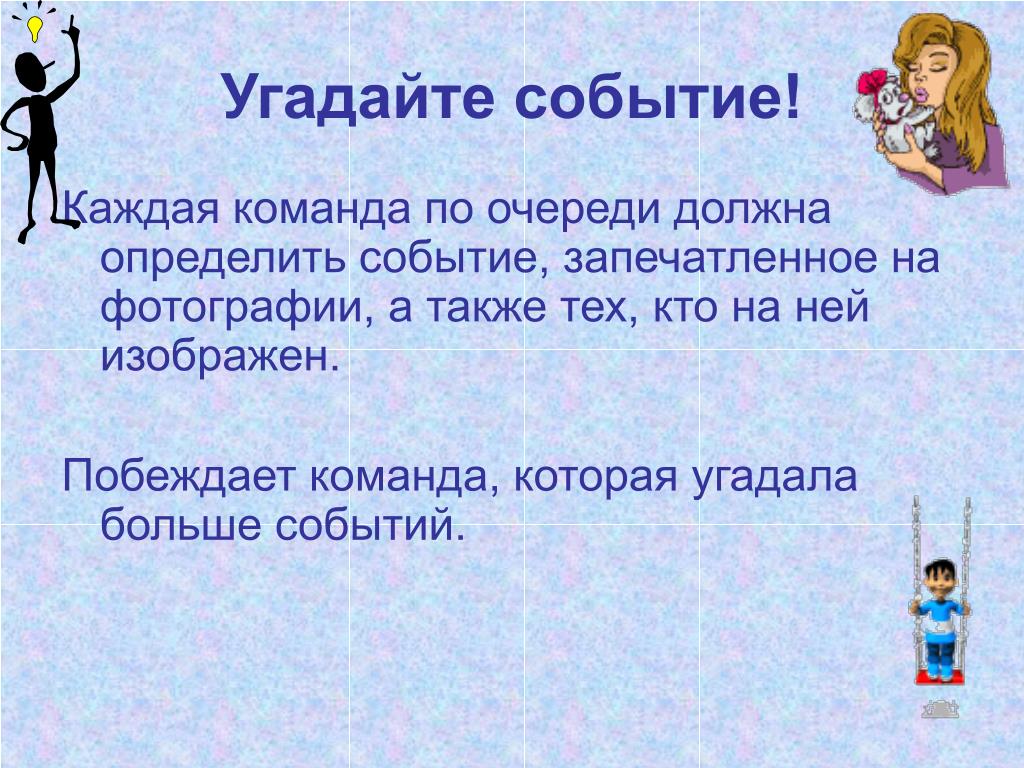 Угадайте событие!

Каждая команда по очереди должна определить событие, запечатленное на фотографии, а также тех, кто на ней изображен.

Побеждает команда, которая угадала больше событий.